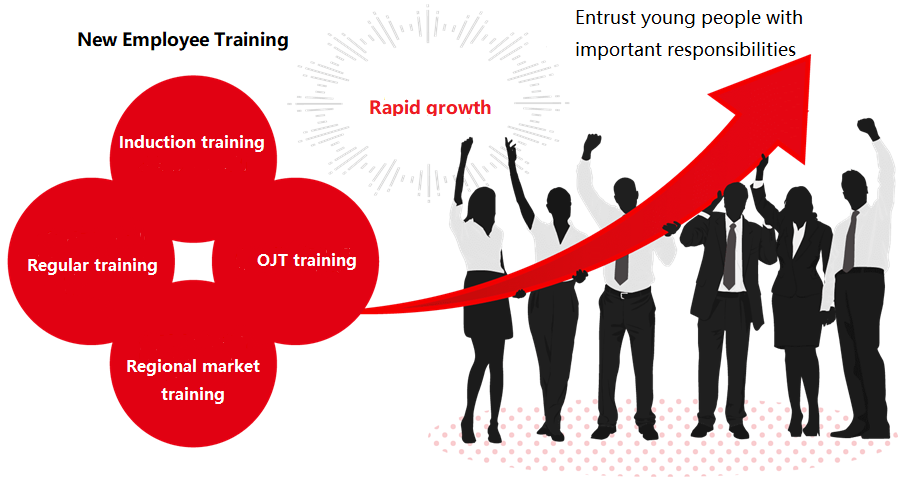 New Employee Training

Induction training

Regular training

OJT training

Regional market training

Rapid growth

Entrust young people with important responsibilities